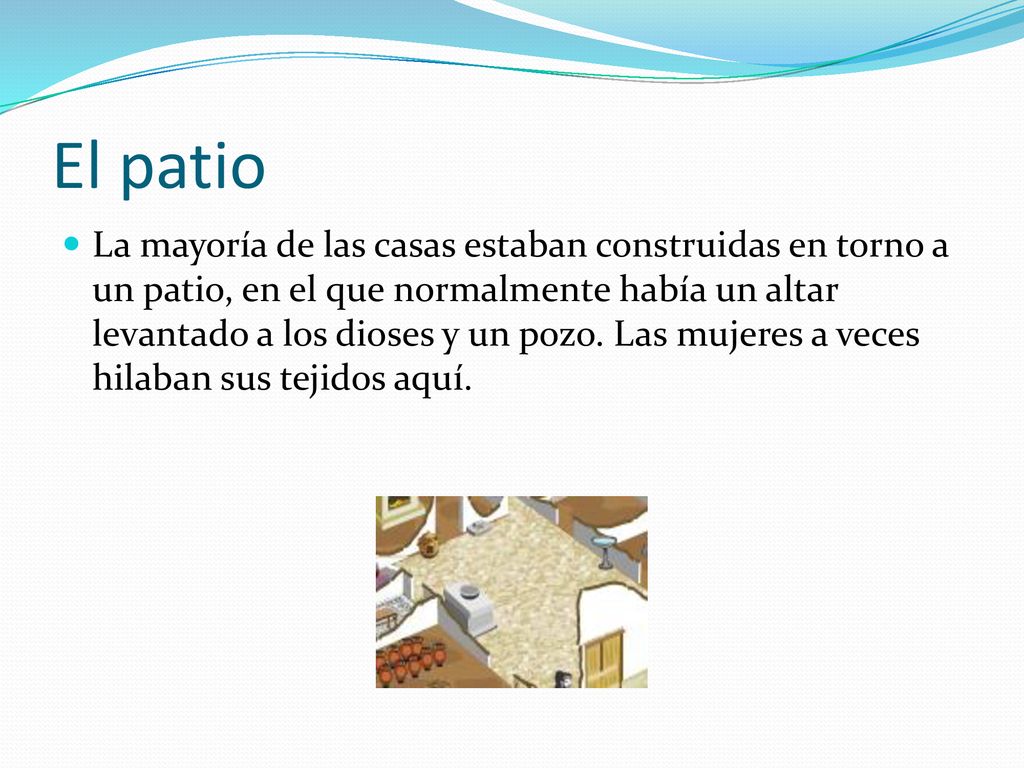 El patio

La mayoría de las casas estaban construidas en torno a un patio, en el que normalmente había un altar levantado a los dioses y un pozo. Las mujeres a veces hilaban sus tejidos aquí.